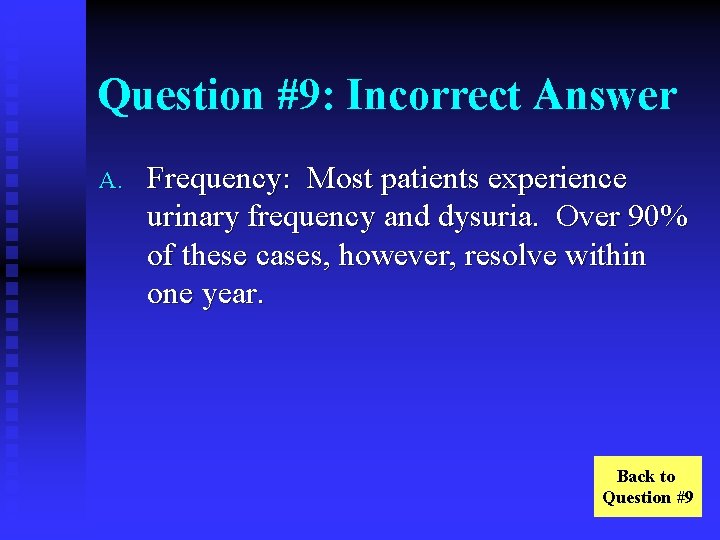 Question #9: Incorrect Answer

A. Frequency: Most patients experience urinary frequency and dysuria. Over 90% of these cases, however, resolve within one year.

Back to Question #9